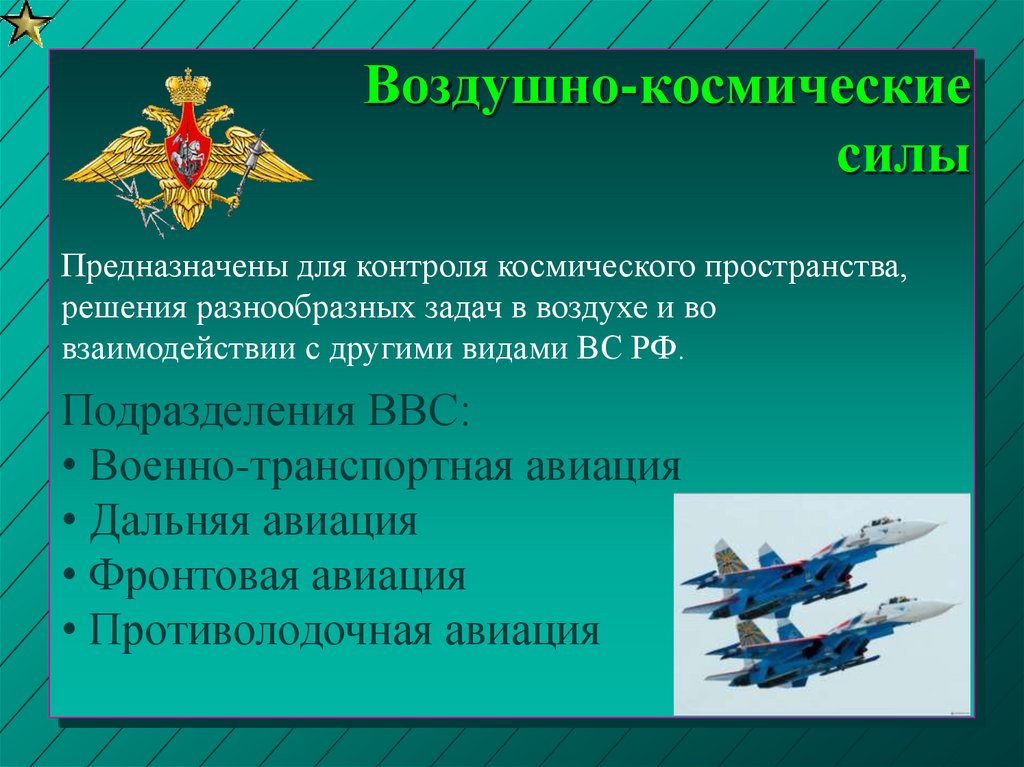 Воздушно-космические силы

Предназначены для контроля космического пространства, решения разнообразных задач в воздухе и во взаимодействии с другими видами ВС РФ.

Подразделения ВВС:
• Военно-транспортная авиация
• Дальняя авиация
• Фронтовая авиация
• Противолодочная авиация